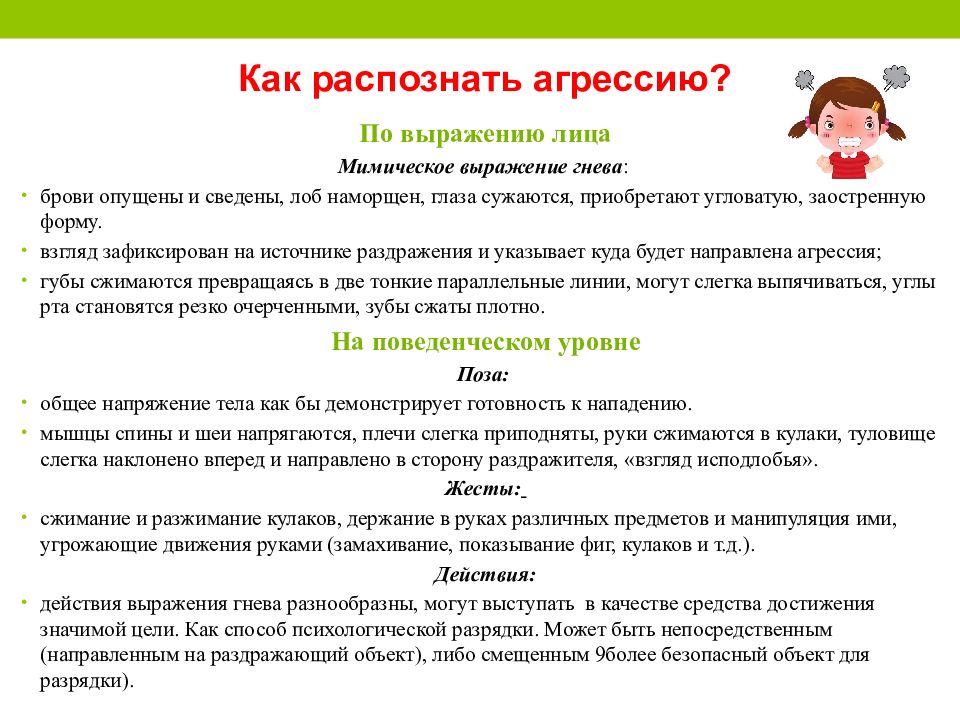 Как распознать агрессию?

По выражению лица

Мимическое выражение гнева:

• брови опущены и сведены, лоб наморщен, глаза сужаются, приобретают угловатую, заостренную форму.
• взгляд зафиксирован на источнике раздражения и указывает куда будет направлена агрессия;
• губы сжимаются превращаясь в две тонкие параллельные линии, могут слегка выпячиваться, углы рта становятся резко очерченными, зубы сжаты плотно.

На поведенческом уровне

Поза:

• общее напряжение тела как бы демонстрирует готовность к нападению.
• мышцы спины и шеи напрягаются, плечи слегка приподняты, руки сжимаются в кулаки, туловище слегка наклонено вперед и направлено в сторону раздражителя, «взгляд исподлобья».

Жесты:

• сжимание и разжимание кулаков, держание в руках различных предметов и манипуляция ими, угрожающие движения руками (замахивание, показывание фиг, кулаков и т.д.).

Действия:

• действия выражения гнева разнообразны, могут выступать в качестве средства достижения значимой цели. Как способ психологической разрядки. Может быть непосредственным (направленным на раздражающий объект), либо смещенным 9более безопасный объект для разрядки).